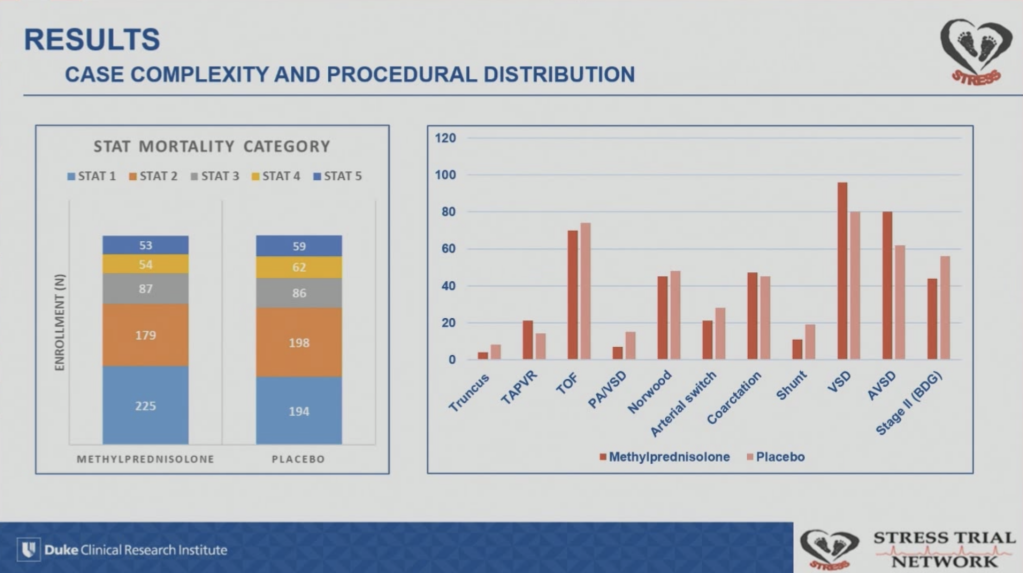 RESULTS

CASE COMPLEXITY AND PROCEDURAL DISTRIBUTION

STRESS

STAT MORTALITY CATEGORY

STAT 1 STAT 2 STAT 3 STAT 4 STAT 5

ENROLLMENT (N)

53
54
87
179
225

59
62
86
198
194

METHYLPREDNISOLONE PLACEBO

120
100
80
60
40
20
0

Truncus TAPVR TOF PA/VSD Norwood Arterial switch Coarctation Shunt VSD AVSD Stage II (BDG)

Methylprednisolone Placebo

Duke Clinical Research Institute

STRESS

STRESS TRIAL NETWORK